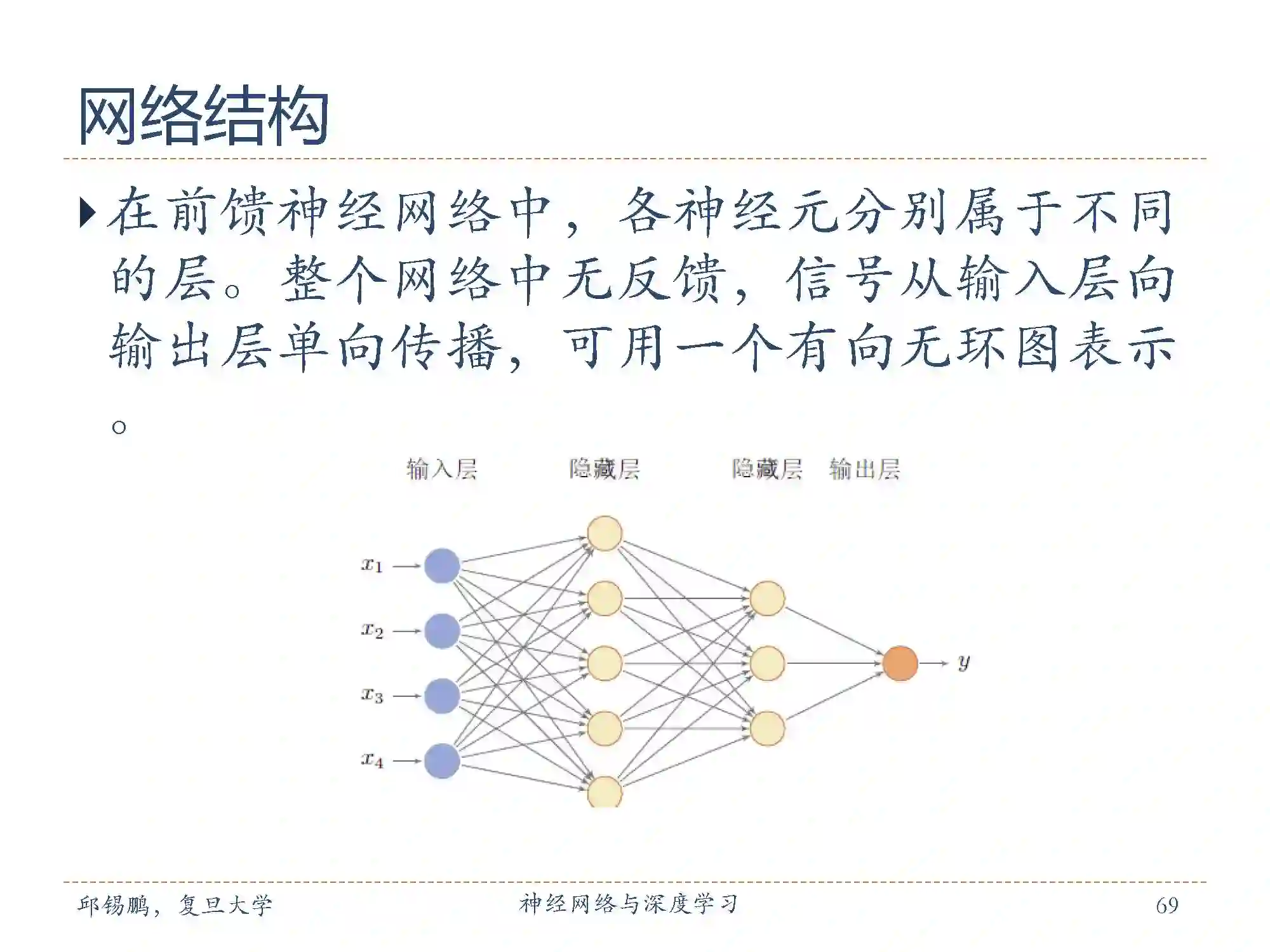 网络结构

在前馈神经网络中，各神经元分别属于不同的层。整个网络中无反馈，信号从输入层向输出层单向传播，可用一个有向无环图表示。

输入层 隐藏层 隐藏层 输出层

$x_1$

$x_2$

$x_3$

$x_4$

$y$

邱锡鹏，复旦大学 神经网络与深度学习 69